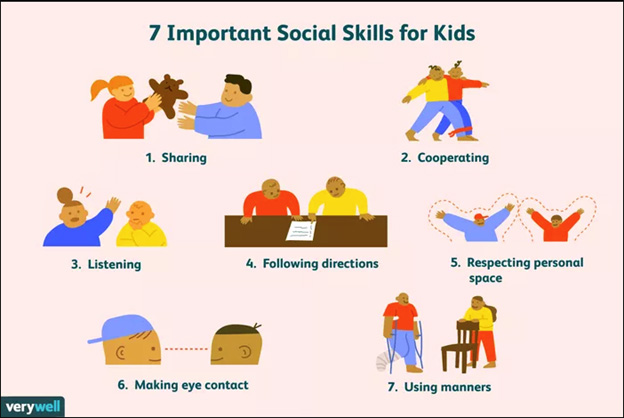 7 Important Social Skills for Kids

1. Sharing

2. Cooperating

3. Listening

4. Following directions

5. Respecting personal space

6. Making eye contact

7. Using manners

verywell